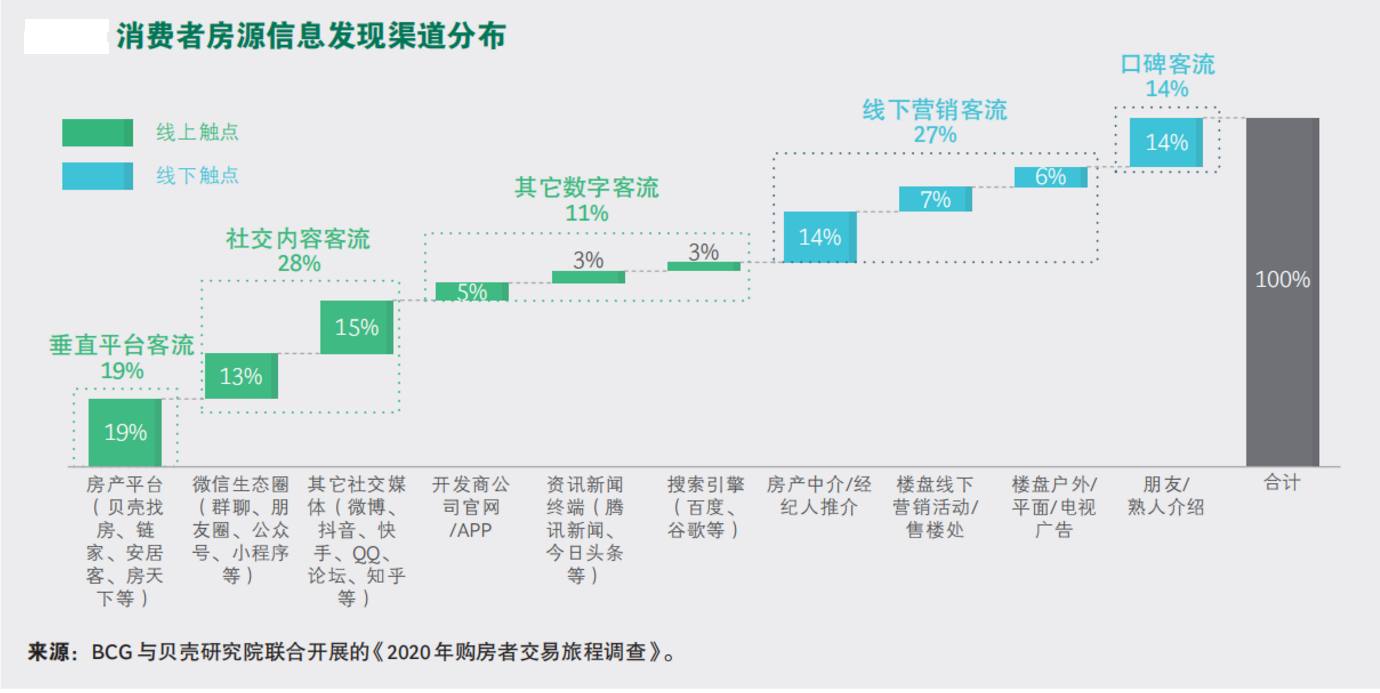 消费者房源信息发现渠道分布

线上触点
线下触点

垂直平台客流
19%

社交内容客流
28%

其它数字客流
11%

线下营销客流
27%

口碑客流
14%

19%
13%
15%
5%
3%
3%
14%
7%
6%
14%
100%

房产平台（贝壳找房、链家、安居客、房天下等）
微信生态圈（群聊、朋友圈、公众号、小程序等）
其它社交媒体（微博、抖音、快手、QQ、论坛、知乎等）
开发商公司官网/APP
资讯新闻终端（腾讯新闻、今日头条等）
搜索引擎（百度、谷歌等）
房产中介/经纪人推介
楼盘线下营销活动/售楼处
楼盘户外/平面/电视广告
朋友/熟人介绍
合计

来源：BCG 与贝壳研究院联合开展的《2020 年购房者交易旅程调查》。